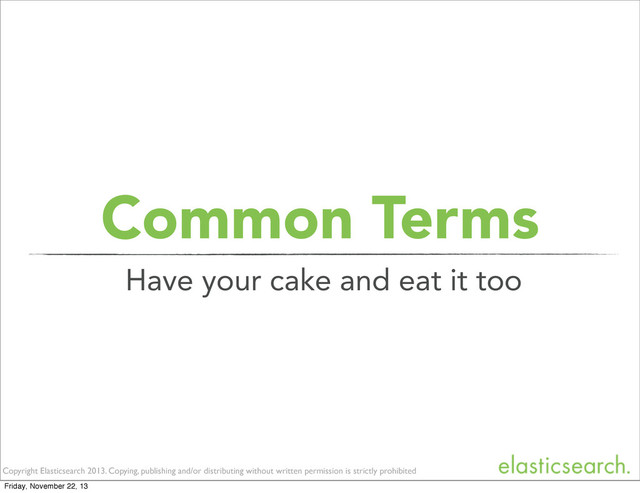 Common Terms

Have your cake and eat it too

Copyright Elasticsearch 2013. Copying, publishing and/or distributing without written permission is strictly prohibited

elasticsearch.

Friday, November 22, 13